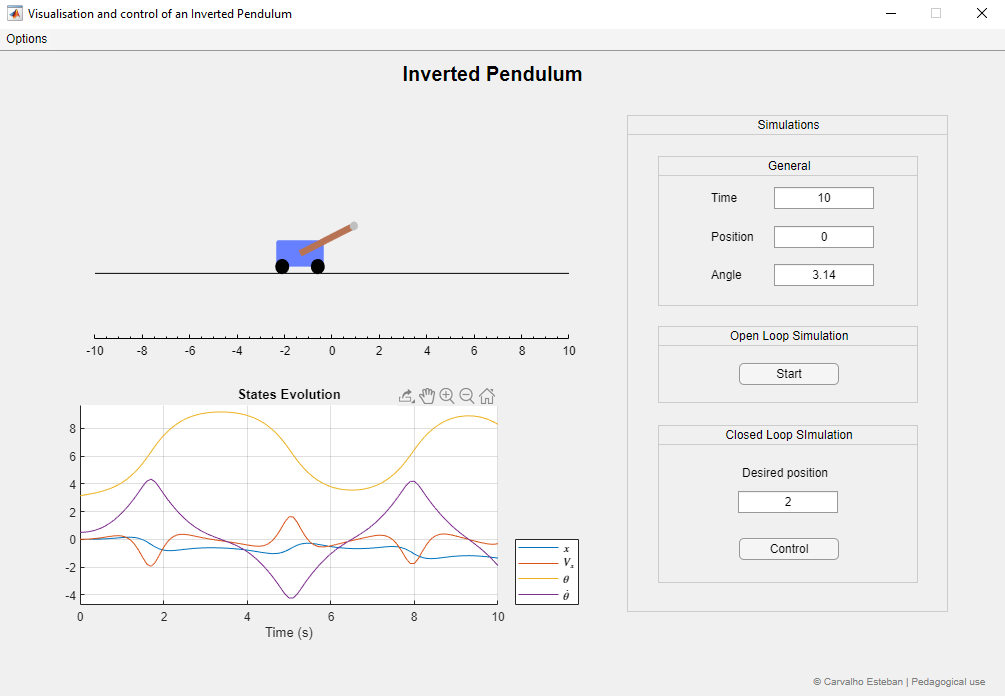 Visualisation and control of an Inverted Pendulum

Options

Inverted Pendulum

-10 -8 -6 -4 -2 0 2 4 6 8 10

States Evolution

8
6
4
2
0
-2
-4

0 2 4 6 8 10

Time (s)

$x$
$V_x$
$\theta$
$\dot{\theta}$

Simulations

General

Time 10

Position 0

Angle 3.14

Open Loop Simulation

Start

Closed Loop SImulation

Desired position

2

Control

© Carvalho Esteban | Pedagogical use